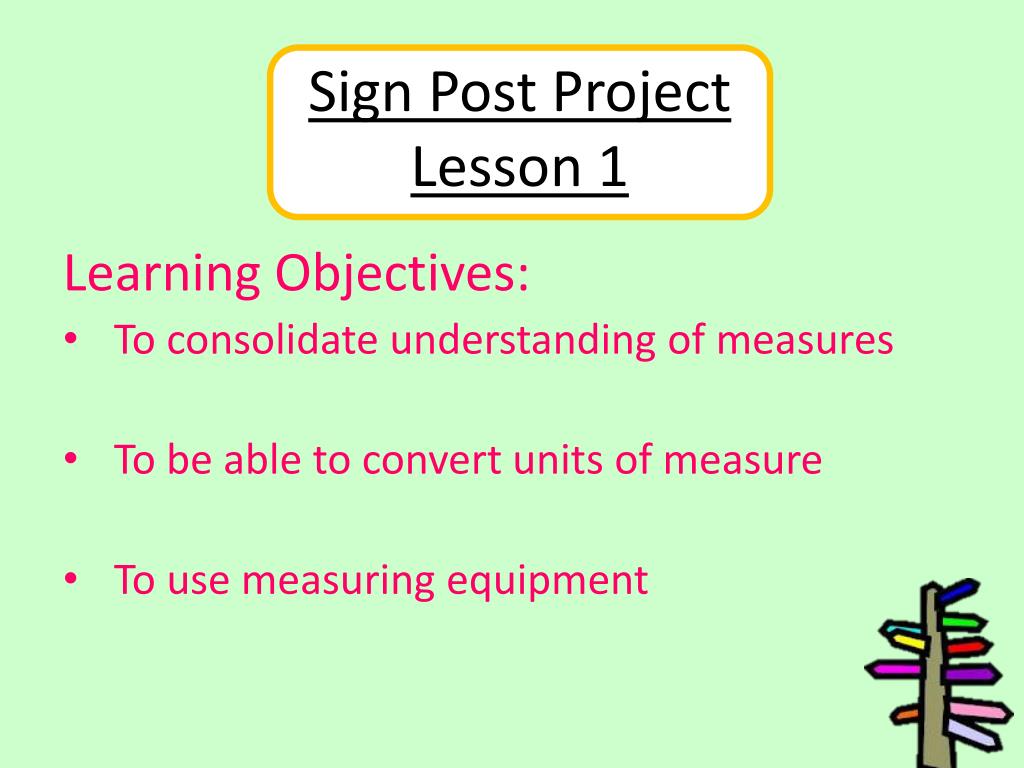 Sign Post Project
Lesson 1

Learning Objectives:
• To consolidate understanding of measures

• To be able to convert units of measure

• To use measuring equipment